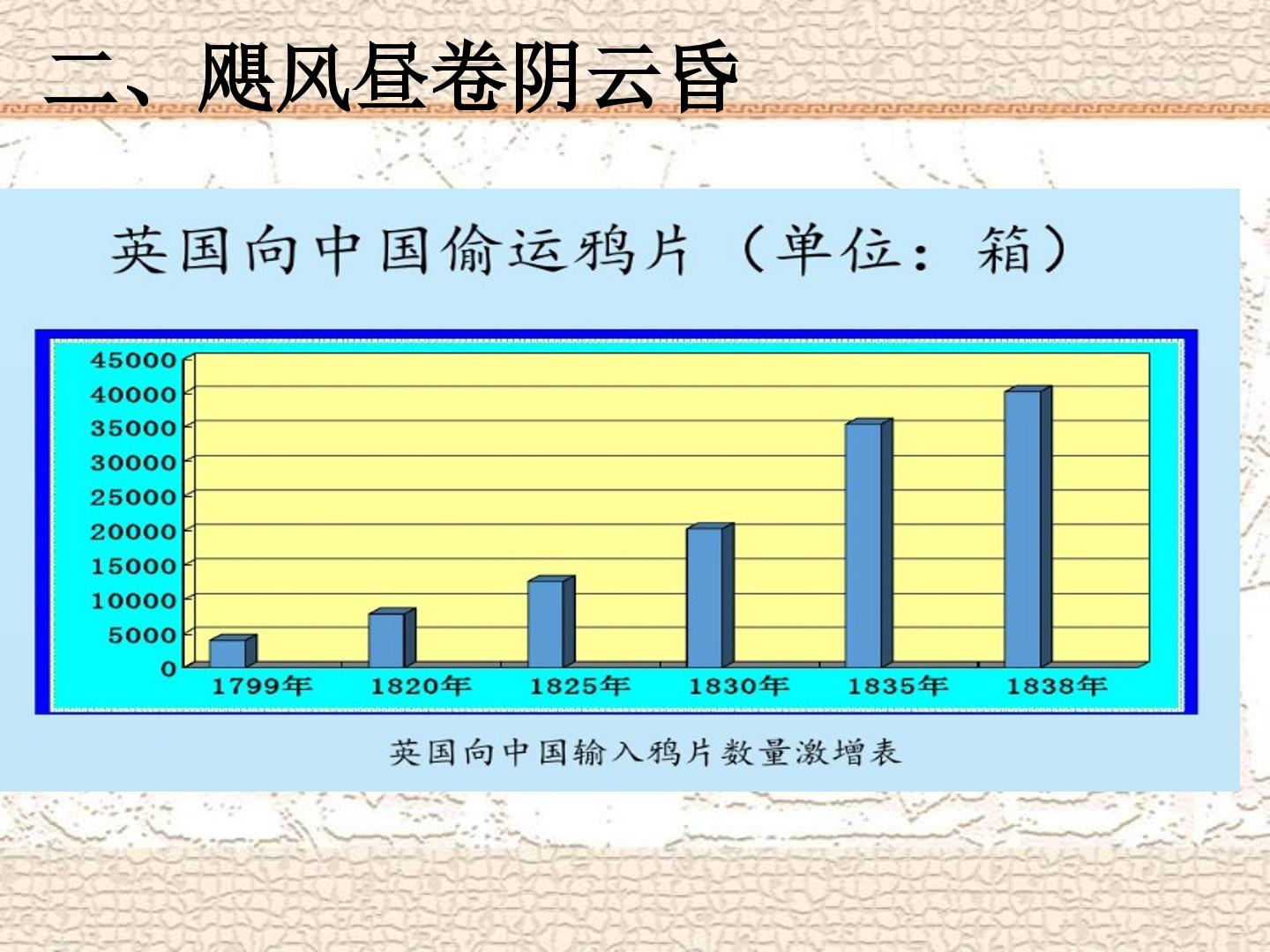 二、飓风昼卷阴云昏

英国向中国偷运鸦片（单位：箱）

45000
40000
35000
30000
25000
20000
15000
10000
5000
0

1799年 1820年 1825年 1830年 1835年 1838年

英国向中国输入鸦片数量激增表